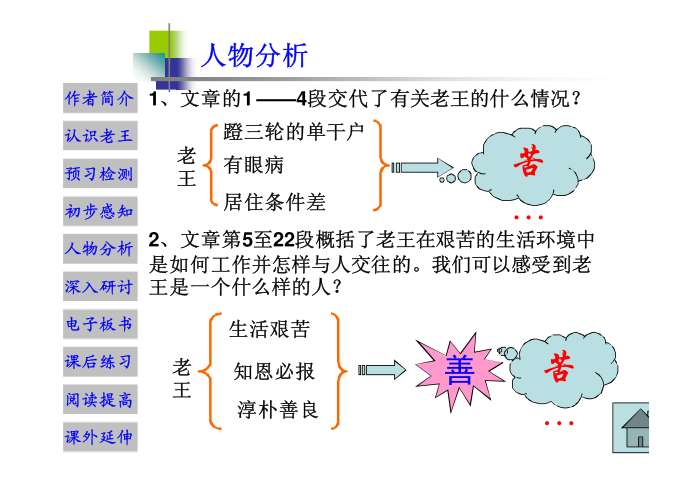 人物分析

作者简介
认识老王
预习检测
初步感知
人物分析
深入研讨
电子板书
课后练习
阅读提高
课外延伸

1、文章的1——4段交代了有关老王的什么情况？

老王
蹬三轮的单干户
有眼病
居住条件差

苦
…

2、文章第5至22段概括了老王在艰苦的生活环境中是如何工作并怎样与人交往的。我们可以感受到老王是一个什么样的人？

老王
生活艰苦
知恩必报
淳朴善良

善
苦
…